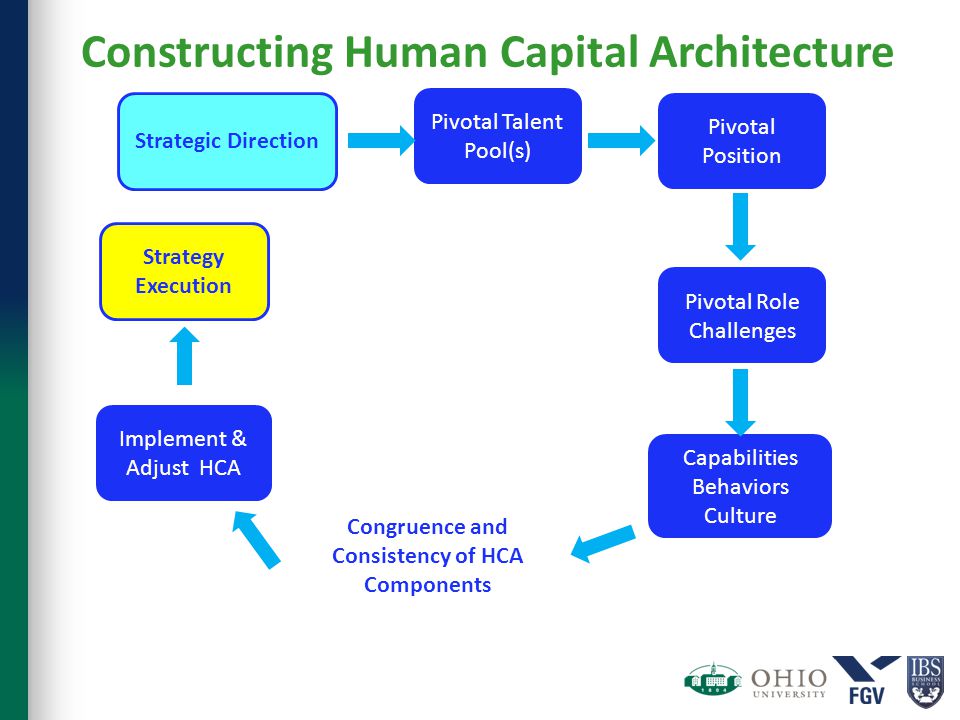 Constructing Human Capital Architecture

Strategic Direction

Pivotal Talent Pool(s)

Pivotal Position

Pivotal Role Challenges

Capabilities Behaviors Culture

Congruence and Consistency of HCA Components

Implement & Adjust HCA

Strategy Execution

1804

OHIO UNIVERSITY

FGV

IBS BUSINESS SCHOOL